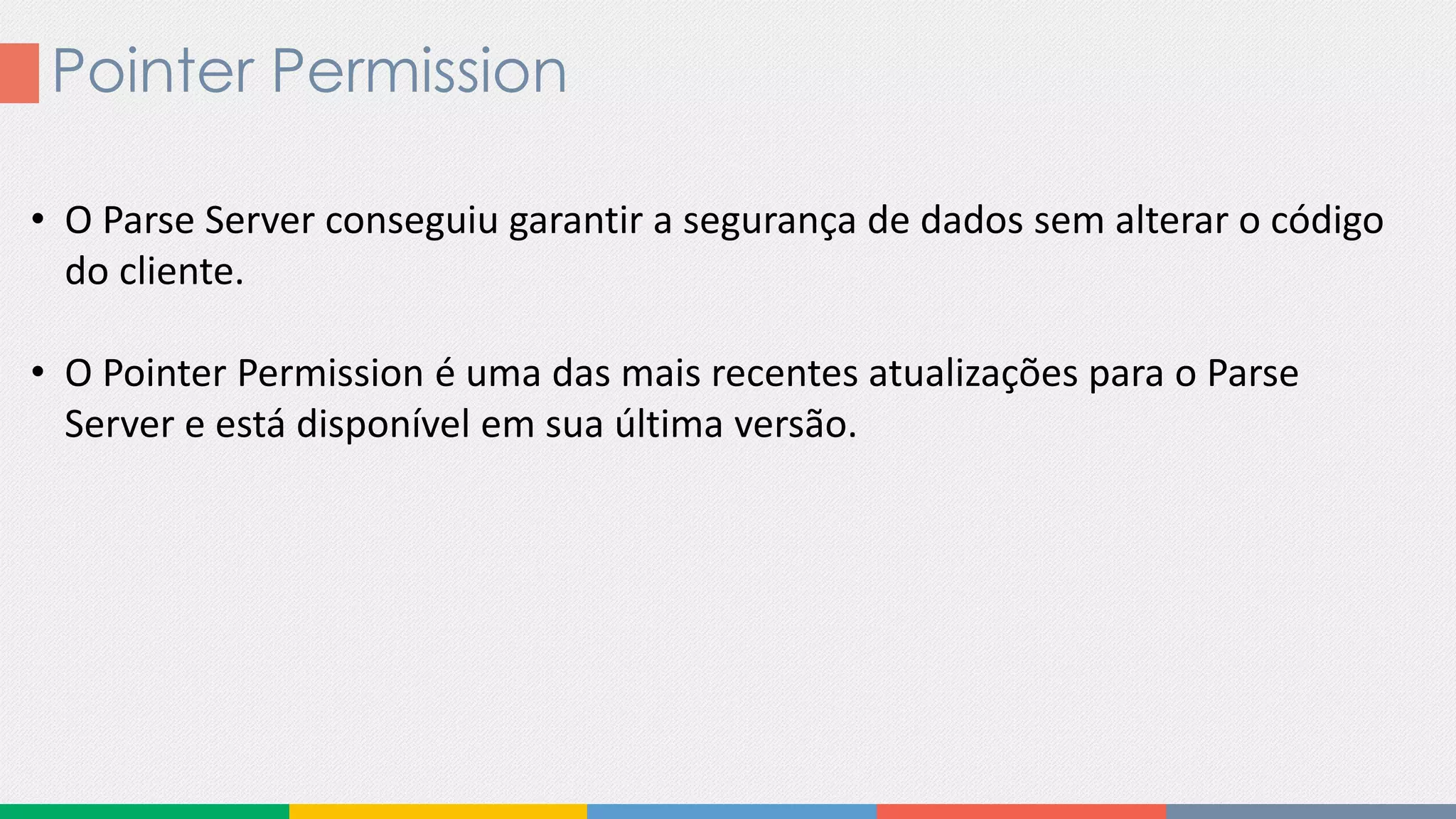 Pointer Permission

• O Parse Server conseguiu garantir a segurança de dados sem alterar o código do cliente.

• O Pointer Permission é uma das mais recentes atualizações para o Parse Server e está disponível em sua última versão.